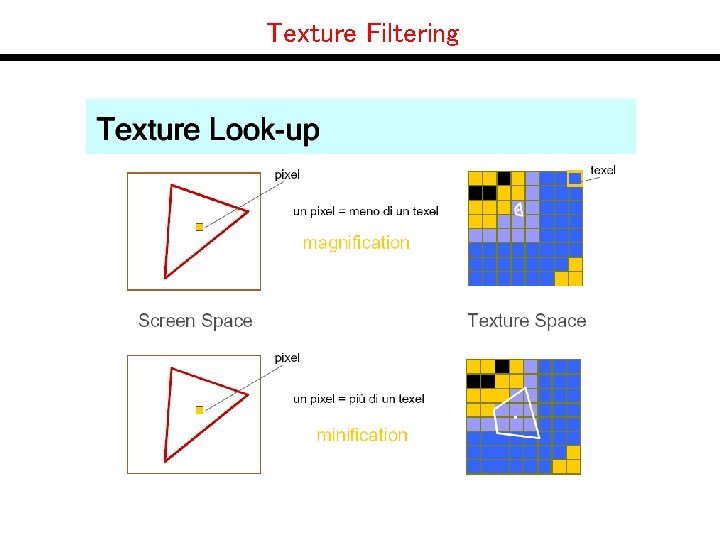 Texture Filtering

Texture Look-up

pixel

un pixel = meno di un texel

magnification

texel

Screen Space

Texture Space

pixel

un pixel = più di un texel

minification